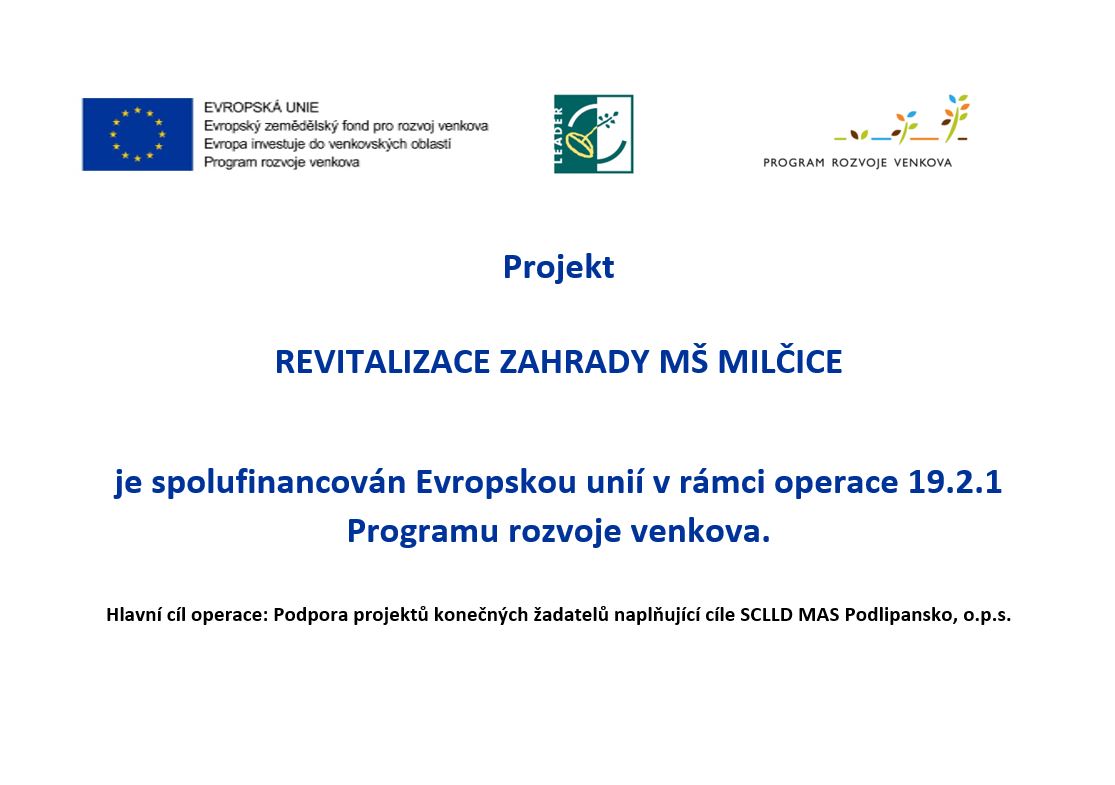 EVROPSKÁ UNIE
Evropský zemědělský fond pro rozvoj venkova
Evropa investuje do venkovských oblastí
Program rozvoje venkova

LEADER

PROGRAM ROZVOJE VENKOVA

Projekt

REVITALIZACE ZAHRADY MŠ MILČICE

je spolufinancován Evropskou unií v rámci operace 19.2.1 Programu rozvoje venkova.

Hlavní cíl operace: Podpora projektů konečných žadatelů naplňující cíle SCLLD MAS Podlipansko, o.p.s.